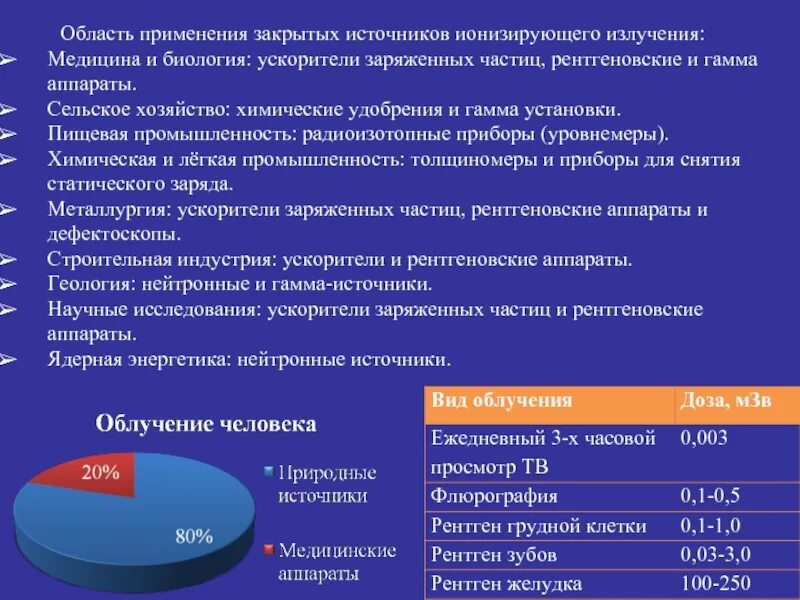 Область применения закрытых источников ионизирующего излучения:

➢ Медицина и биология: ускорители заряженных частиц, рентгеновские и гамма аппараты.
➢ Сельское хозяйство: химические удобрения и гамма установки.
➢ Пищевая промышленность: радиоизотопные приборы (уровнемеры).
➢ Химическая и лёгкая промышленность: толщиномеры и приборы для снятия статического заряда.
➢ Металлургия: ускорители заряженных частиц, рентгеновские аппараты и дефектоскопы.
➢ Строительная индустрия: ускорители и рентгеновские аппараты.
➢ Геология: нейтронные и гамма-источники.
➢ Научные исследования: ускорители заряженных частиц и рентгеновские аппараты.
➢ Ядерная энергетика: нейтронные источники.

Облучение человека

20%

80%

Природные источники

Медицинские аппараты

| Вид облучения | Доза, мЗв |
|---|---|
| Ежедневный 3-х часовой просмотр ТВ | 0,003 |
| Флюорография | 0,1-0,5 |
| Рентген грудной клетки | 0,1-1,0 |
| Рентген зубов | 0,03-3,0 |
| Рентген желудка | 100-250 |